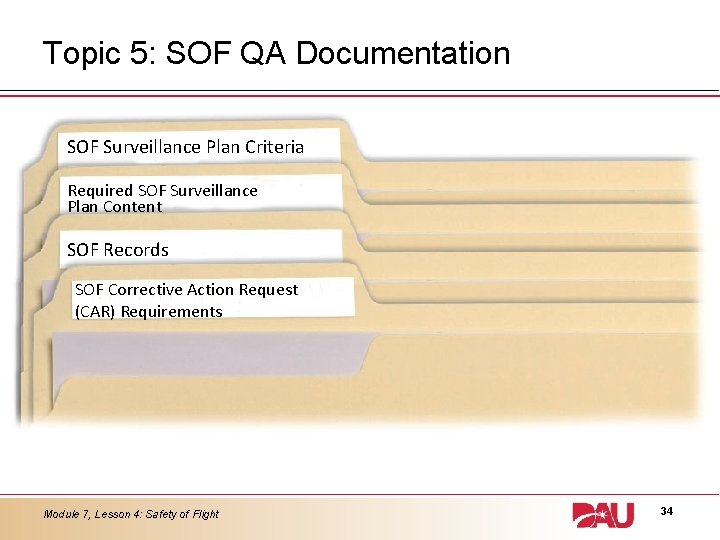 Topic 5: SOF QA Documentation

SOF Surveillance Plan Criteria

Required SOF Surveillance Plan Content

SOF Records

SOF Corrective Action Request (CAR) Requirements

Module 7, Lesson 4: Safety of Flight

DAU

34